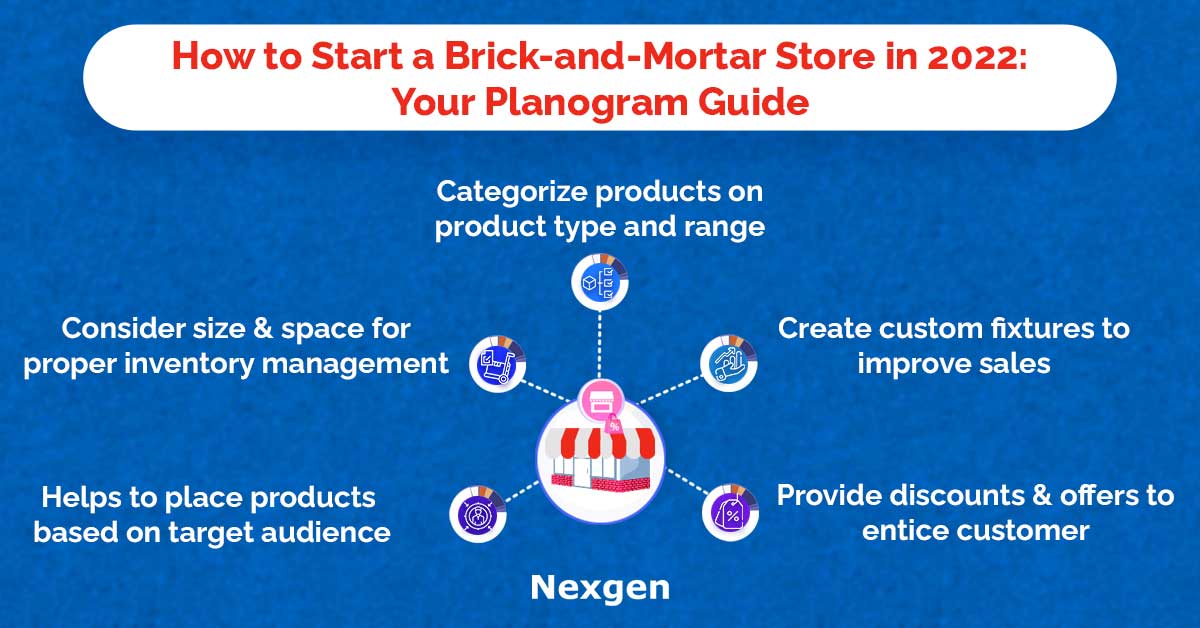 How to Start a Brick-and-Mortar Store in 2022: Your Planogram Guide

Categorize products on product type and range

Consider size & space for proper inventory management

Create custom fixtures to improve sales

Helps to place products based on target audience

Provide discounts & offers to entice customer

Nexgen